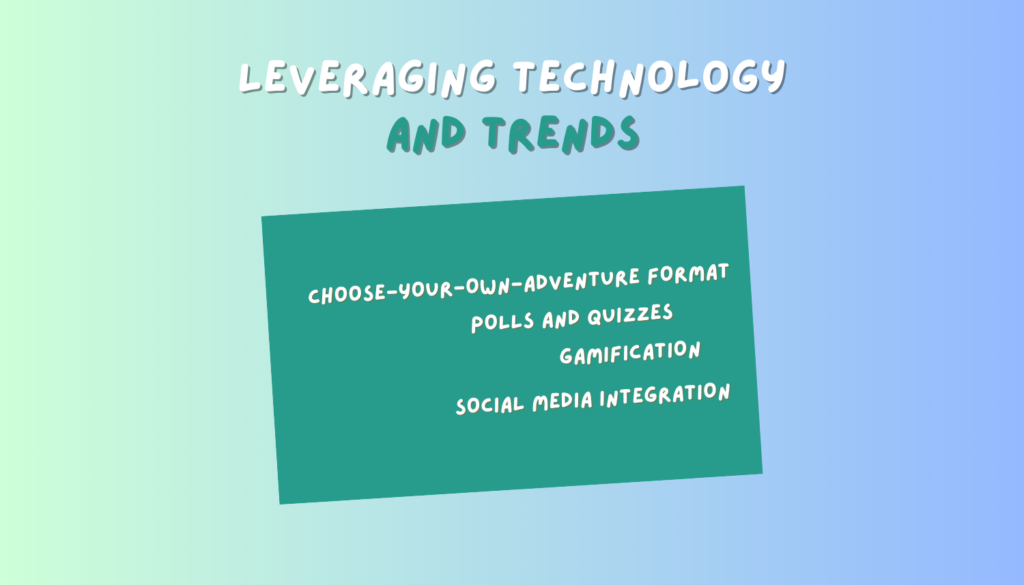 LEVERAGING TECHNOLOGY AND TRENDS

CHOOSE-YOUR-OWN-ADVENTURE FORMAT
POLLS AND QUIZZES
GAMIFICATION
SOCIAL MEDIA INTEGRATION